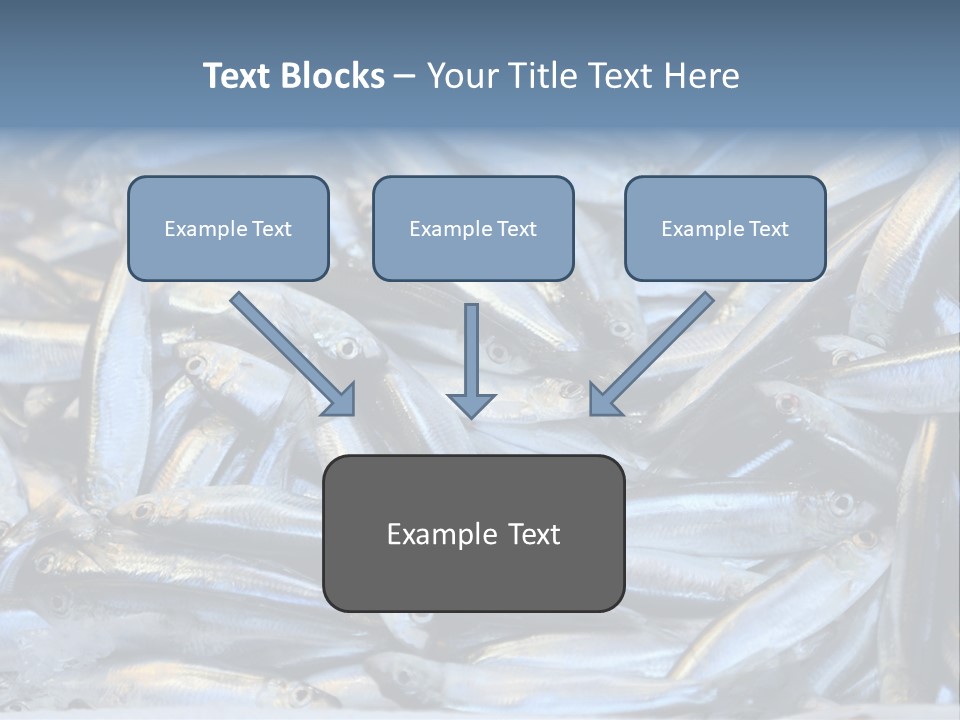 Text Blocks – Your Title Text Here

Example Text

Example Text

Example Text

Example Text